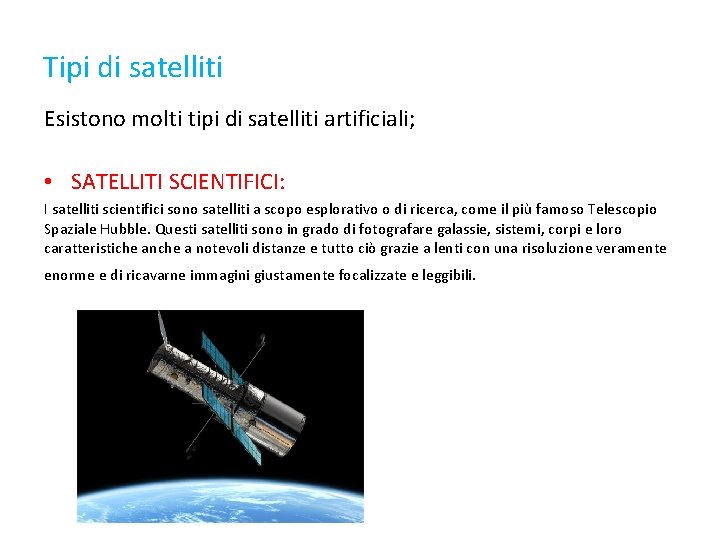 Tipi di satelliti

Esistono molti tipi di satelliti artificiali;

• SATELLITI SCIENTIFICI:

I satelliti scientifici sono satelliti a scopo esplorativo o di ricerca, come il più famoso Telescopio Spaziale Hubble. Questi satelliti sono in grado di fotografare galassie, sistemi, corpi e loro caratteristiche anche a notevoli distanze e tutto ciò grazie a lenti con una risoluzione veramente enorme e di ricavarne immagini giustamente focalizzate e leggibili.